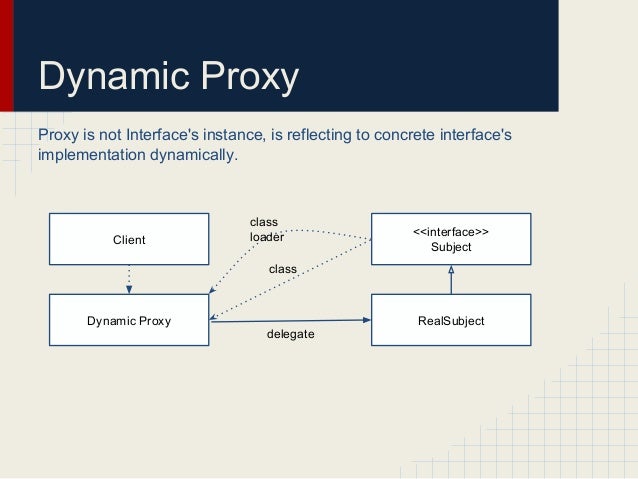 Dynamic Proxy

Proxy is not Interface's instance, is reflecting to concrete interface's implementation dynamically.

Client

class loader

<<interface>>
Subject

class

Dynamic Proxy

delegate

RealSubject